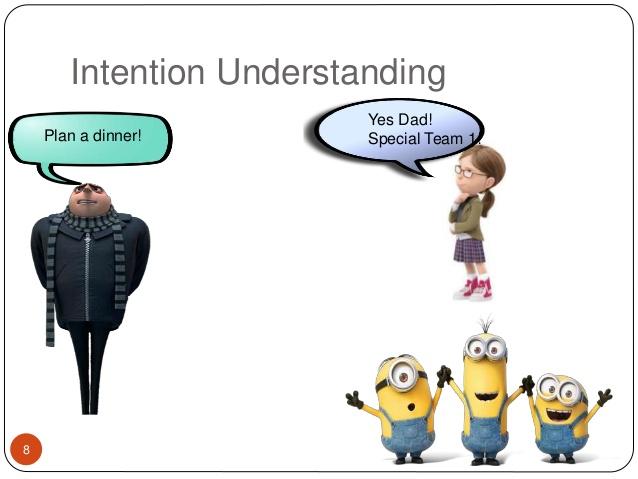 Intention Understanding

Plan a dinner!

Yes Dad!
Special Team 1

8